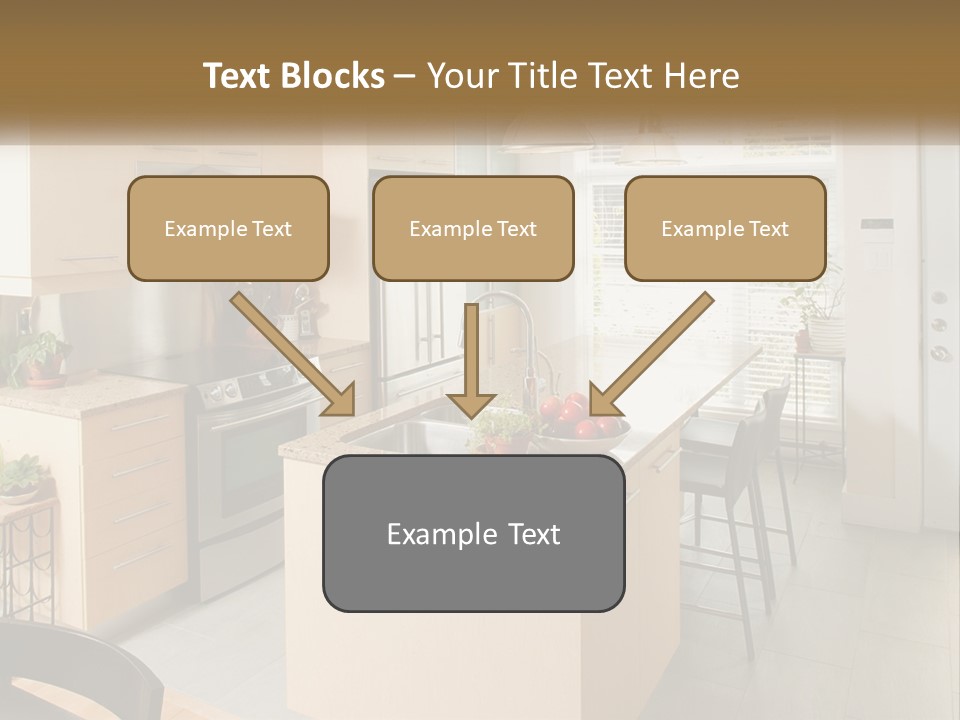 Text Blocks – Your Title Text Here

Example Text

Example Text

Example Text

Example Text